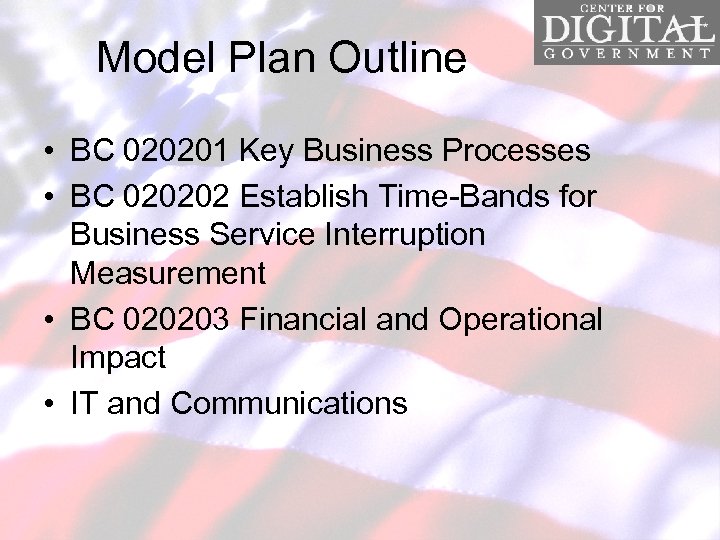 CENTER FOR
DIGITAL
GOVERNMENT

Model Plan Outline

• BC 020201 Key Business Processes
• BC 020202 Establish Time-Bands for Business Service Interruption Measurement
• BC 020203 Financial and Operational Impact
• IT and Communications